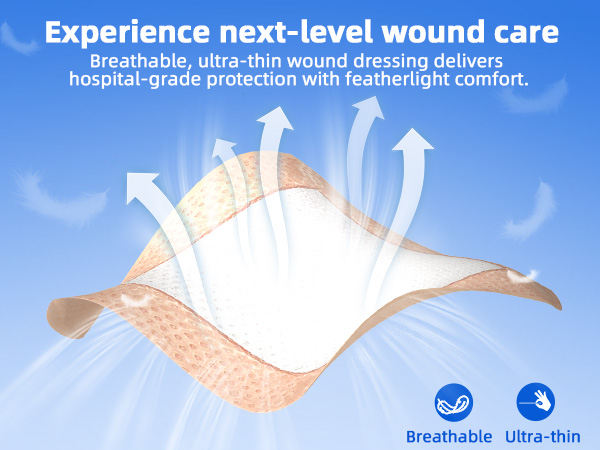 Experience next-level wound care

Breathable, ultra-thin wound dressing delivers hospital-grade protection with featherlight comfort.

Breathable Ultra-thin